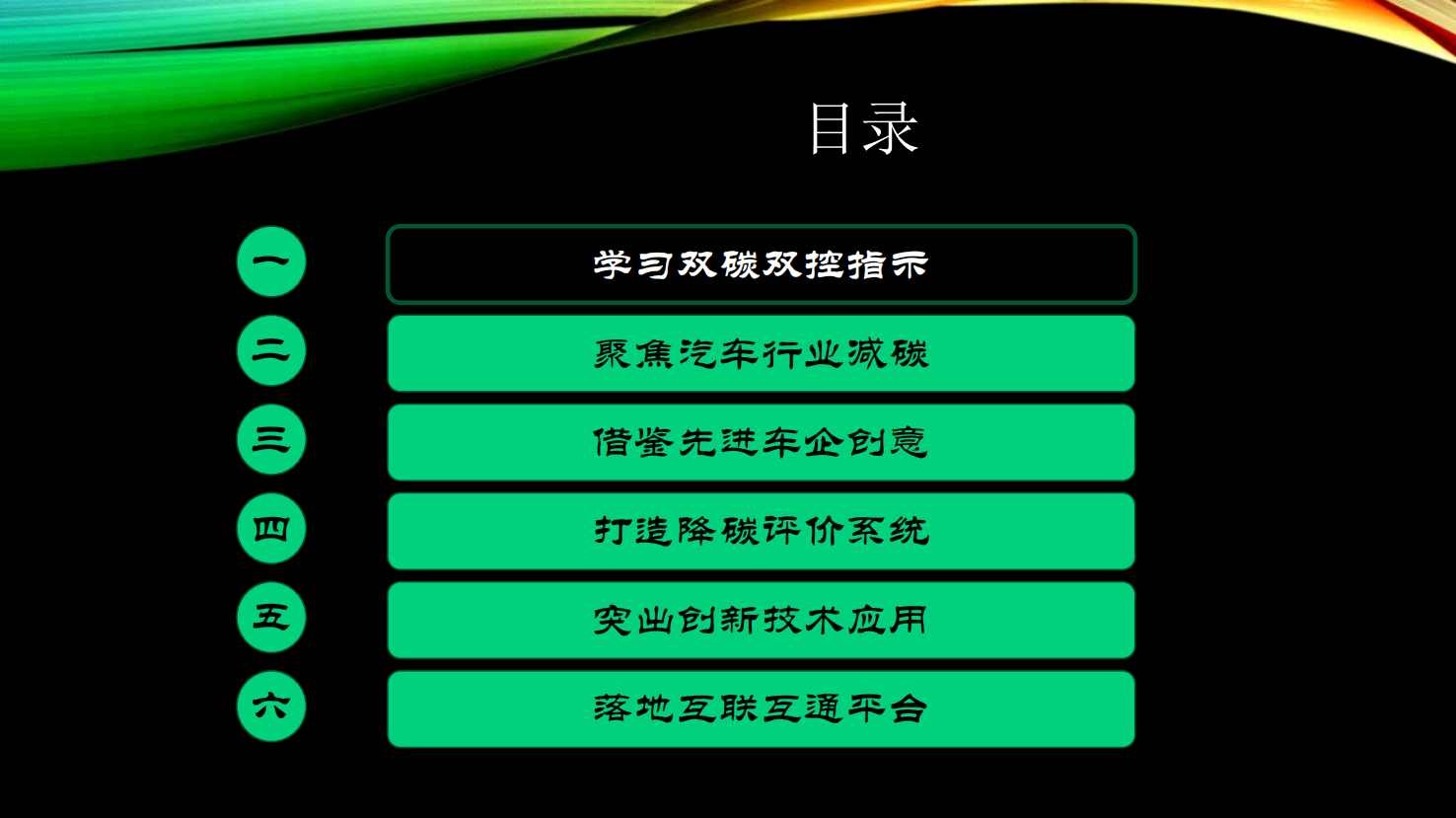 目录

一 学习双碳双控指示

二 聚焦汽车行业减碳

三 借鉴先进车企创意

四 打造降碳评价系统

五 突出创新技术应用

六 落地互联互通平台